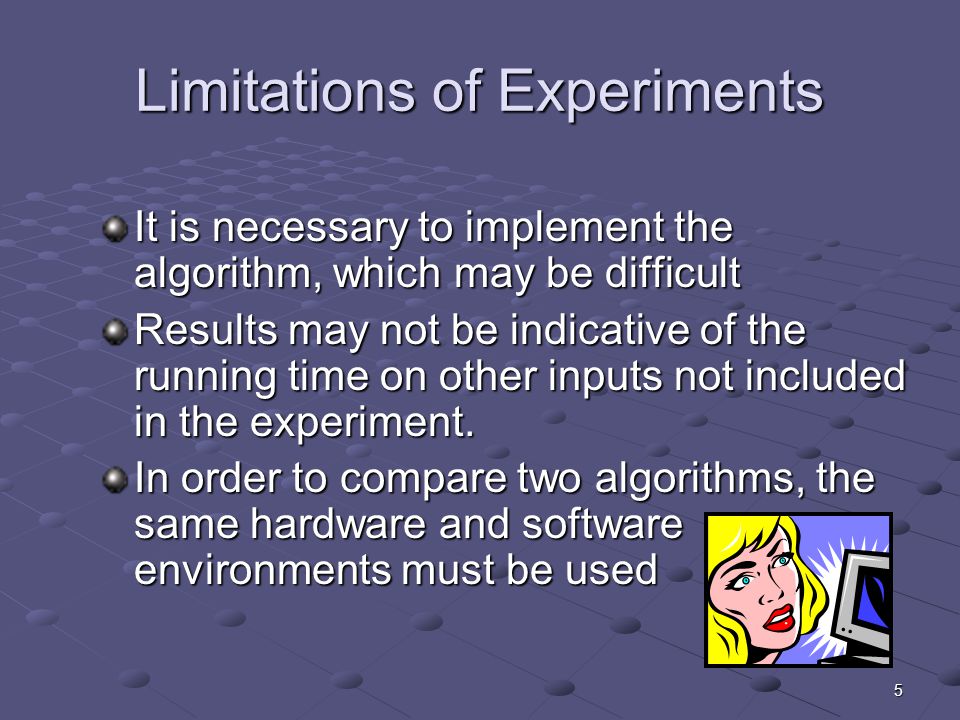 Limitations of Experiments

It is necessary to implement the algorithm, which may be difficult

Results may not be indicative of the running time on other inputs not included in the experiment.

In order to compare two algorithms, the same hardware and software environments must be used

5